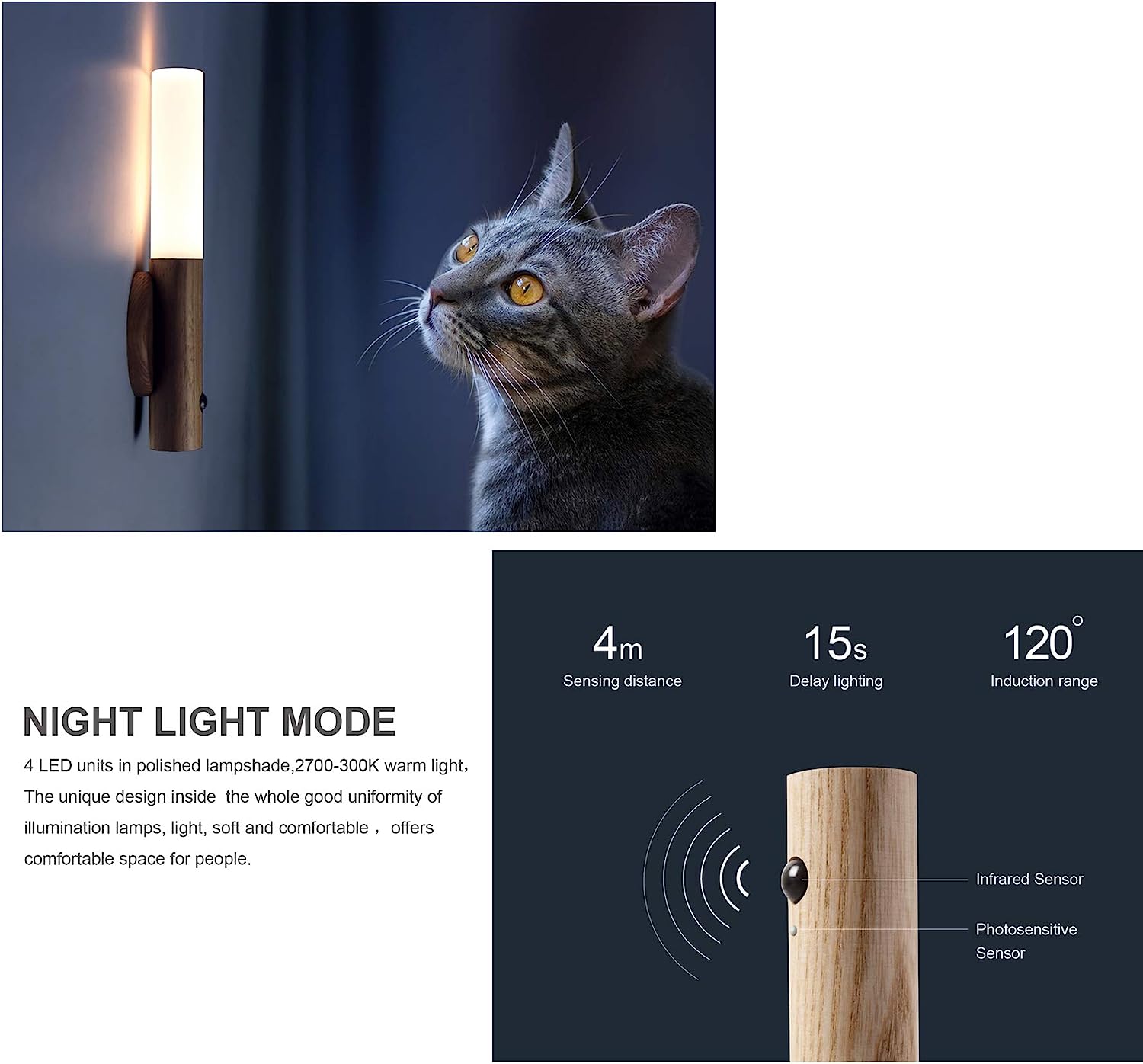 NIGHT LIGHT MODE

4 LED units in polished lampshade,2700-300K warm light, The unique design inside the whole good uniformity of illumination lamps, light, soft and comfortable , offers comfortable space for people.

4m
Sensing distance

15s
Delay lighting

120°
Induction range

Infrared Sensor

Photosensitive Sensor